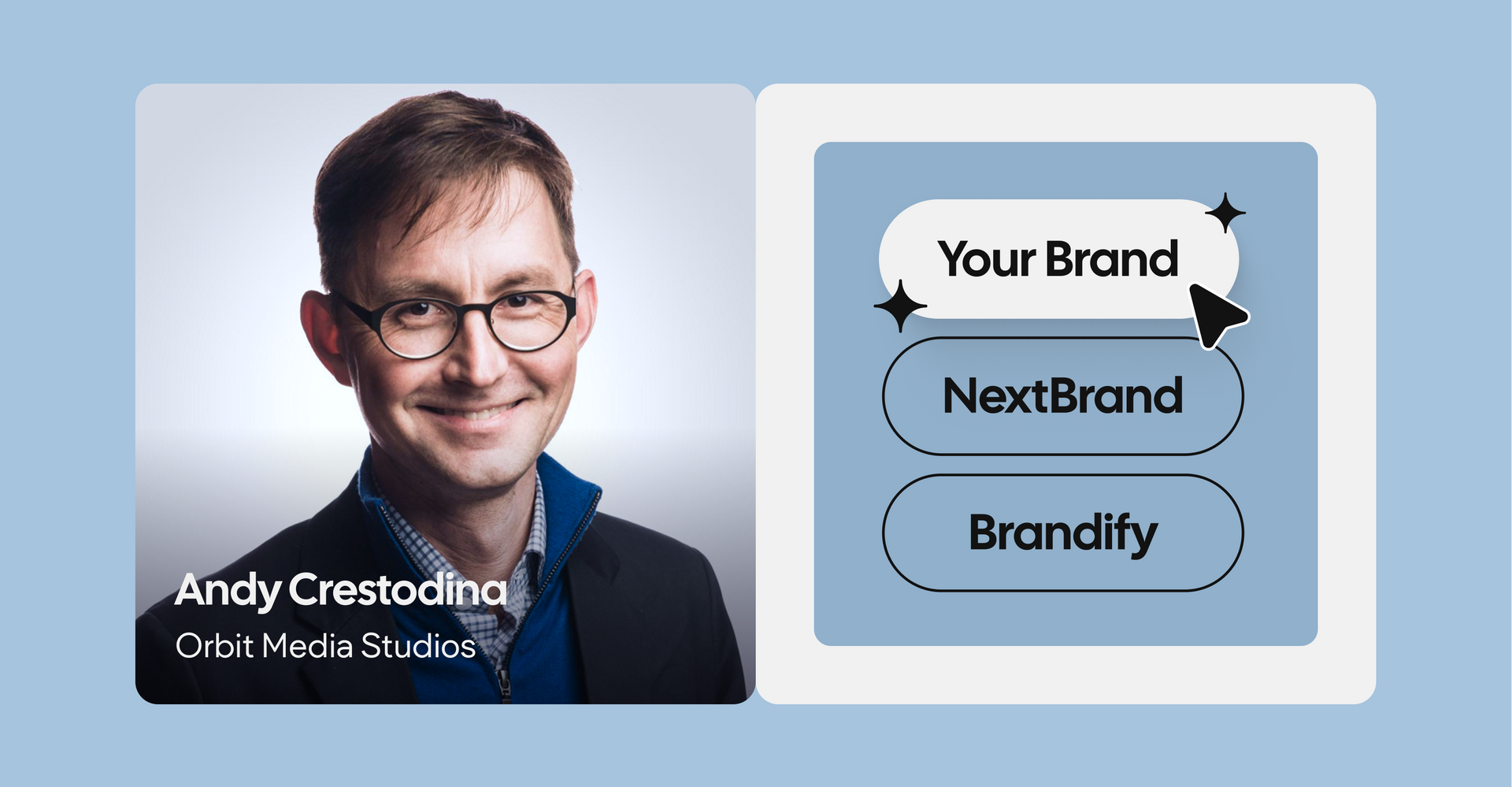 Andy Crestodina
Orbit Media Studios

Your Brand

NextBrand

Brandify